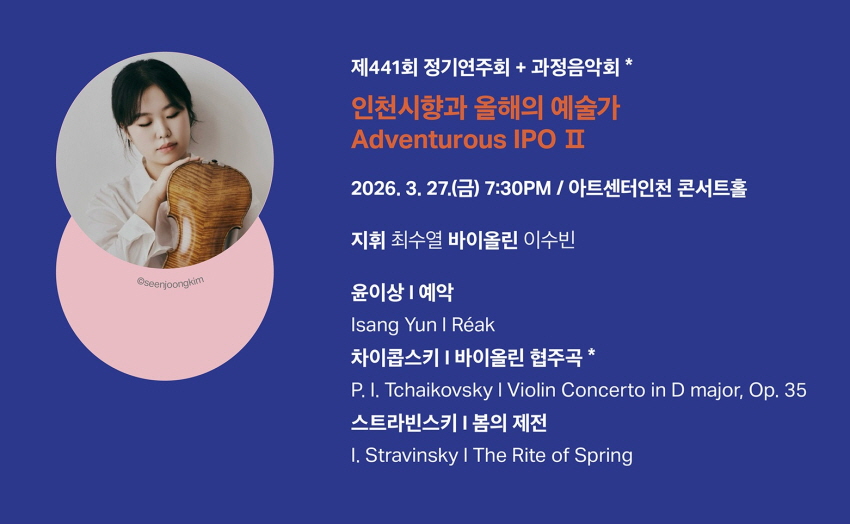 ©seenjoongkim

제441회 정기연주회 + 과정음악회 *

인천시향과 올해의 예술가
Adventurous IPO Ⅱ

2026. 3. 27.(금) 7:30PM / 아트센터인천 콘서트홀

지휘 최수열 바이올린 이수빈

윤이상 I 예악
Isang Yun I Réak
차이콥스키 I 바이올린 협주곡 *
P. I. Tchaikovsky I Violin Concerto in D major, Op. 35
스트라빈스키 I 봄의 제전
I. Stravinsky I The Rite of Spring